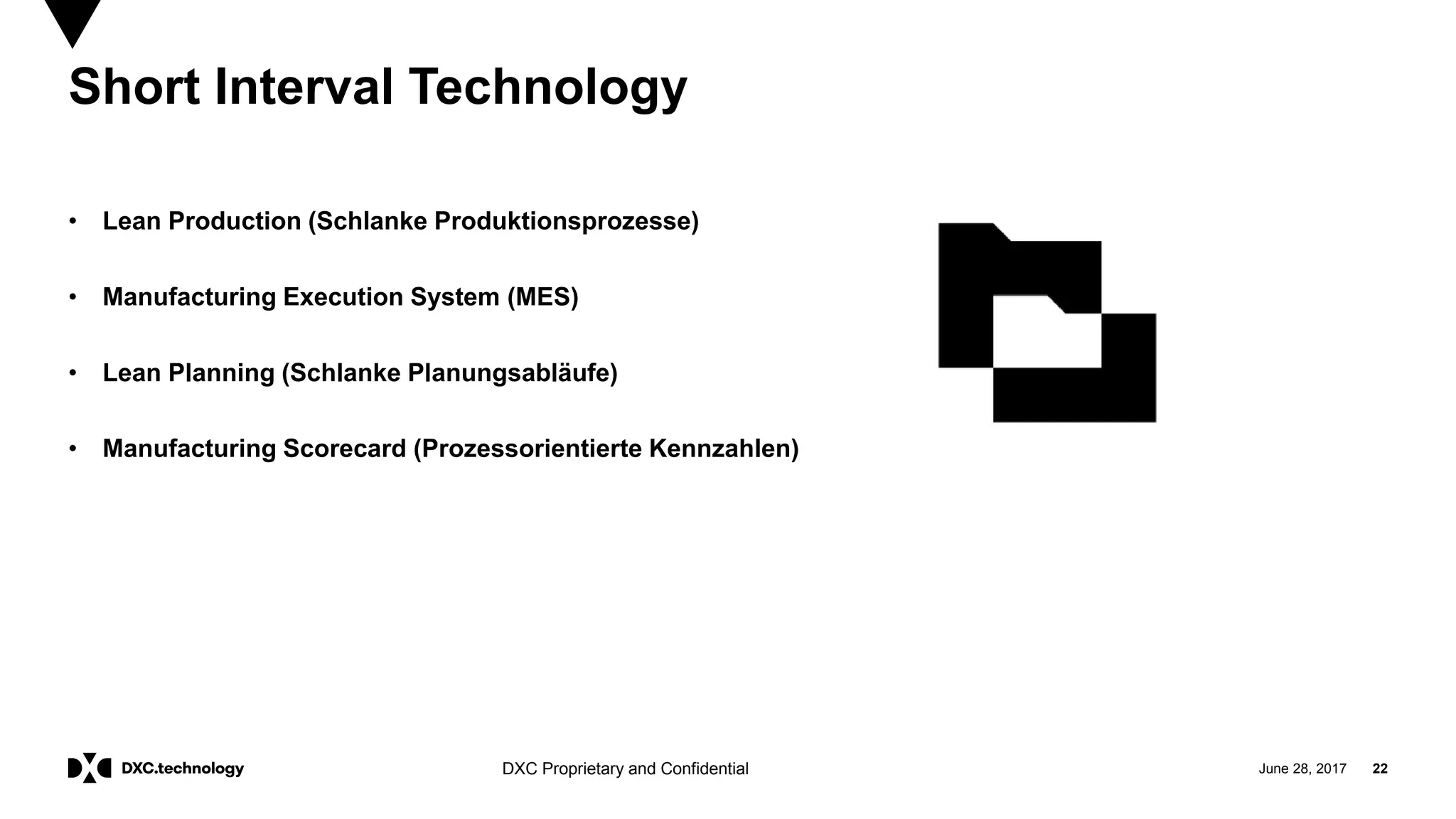 Short Interval Technology

• Lean Production (Schlanke Produktionsprozesse)

• Manufacturing Execution System (MES)

• Lean Planning (Schlanke Planungsabläufe)

• Manufacturing Scorecard (Prozessorientierte Kennzahlen)

DXC.technology

DXC Proprietary and Confidential

June 28, 2017 22